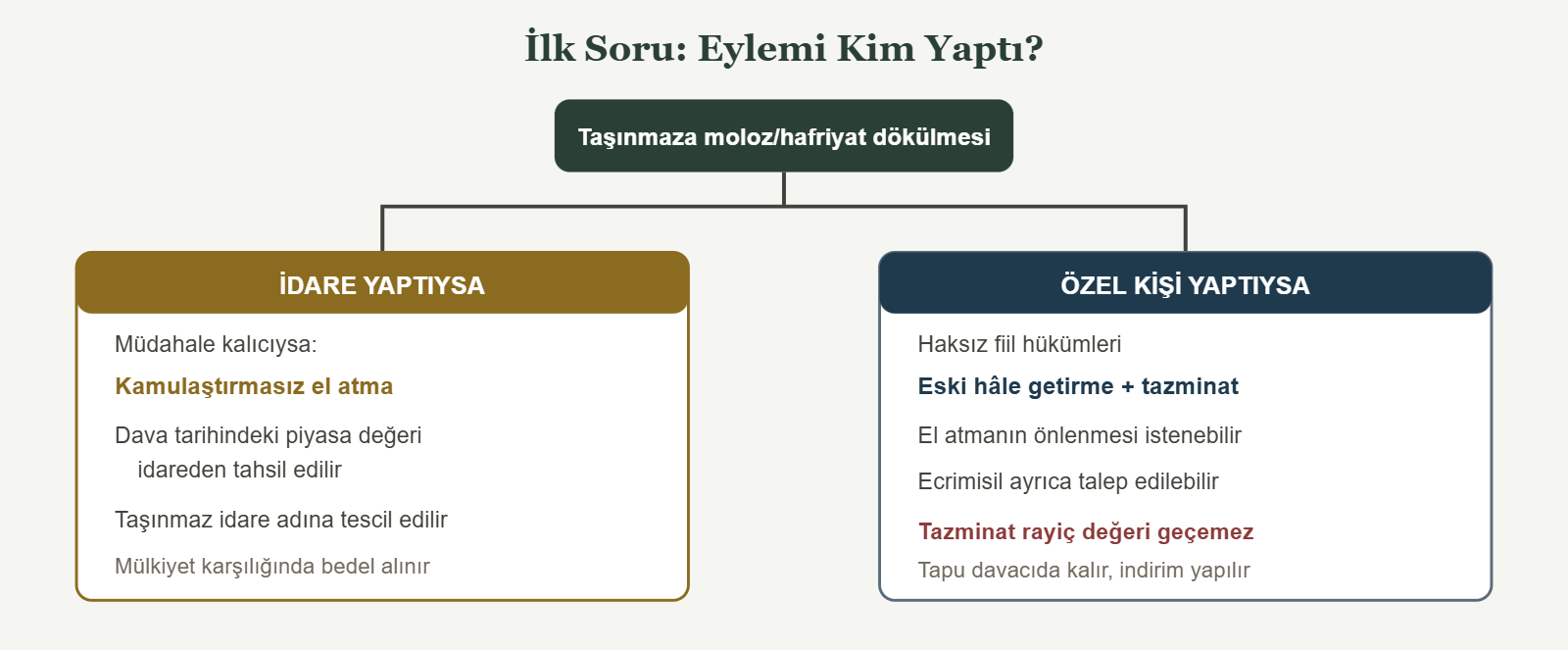 İlk Soru: Eylemi Kim Yaptı?

Taşınmaza moloz/hafriyat dökülmesi

İDARE YAPTIYSA

Müdahale kalıcıysa:

Kamulaştırmasız el atma

Dava tarihindeki piyasa değeri idareden tahsil edilir

Taşınmaz idare adına tescil edilir

Mülkiyet karşılığında bedel alınır

ÖZEL KİŞİ YAPTIYSA

Haksız fiil hükümleri

Eski hâle getirme + tazminat

El atmanın önlenmesi istenebilir

Ecrimisil ayrıca talep edilebilir

Tazminat rayiç değeri geçemez

Tapu davacıda kalır, indirim yapılır